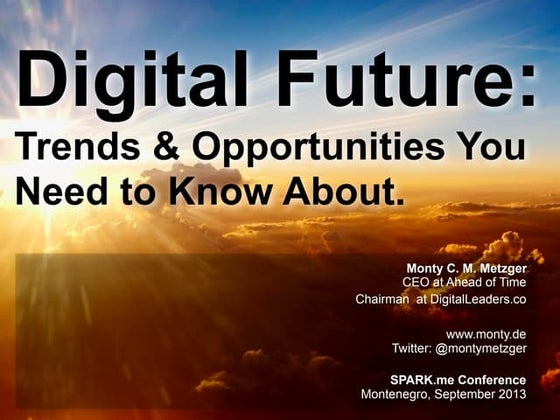 Digital Future:
Trends & Opportunities You Need to Know About.

Monty C. M. Metzger
CEO at Ahead of Time
Chairman at DigitalLeaders.co

www.monty.de
Twitter: @montymetzger

SPARK.me Conference
Montenegro, September 2013